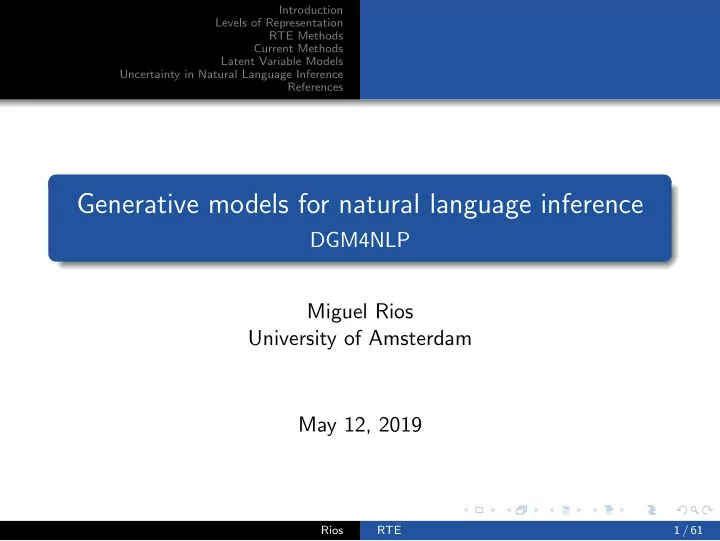 Introduction
Levels of Representation
RTE Methods
Current Methods
Latent Variable Models
Uncertainty in Natural Language Inference
References

Generative models for natural language inference
DGM4NLP

Miguel Rios
University of Amsterdam

May 12, 2019

Rios RTE 1 / 61